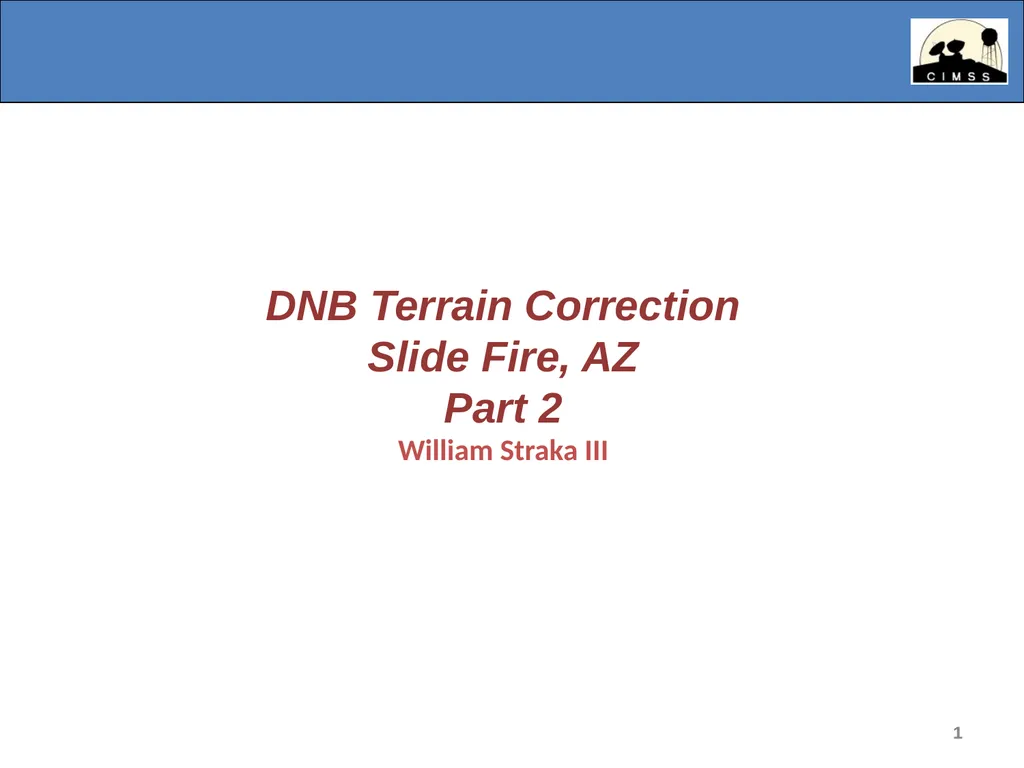 CIMSS

DNB Terrain Correction
Slide Fire, AZ
Part 2
William Straka III

1